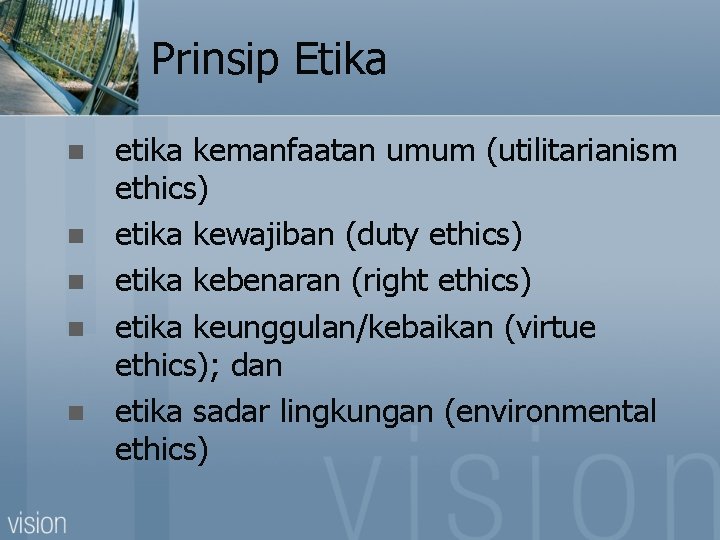 Prinsip Etika

- etika kemanfaatan umum (utilitarianism ethics)
- etika kewajiban (duty ethics)
- etika kebenaran (right ethics)
- etika keunggulan/kebaikan (virtue ethics); dan
- etika sadar lingkungan (environmental ethics)

vision

vision